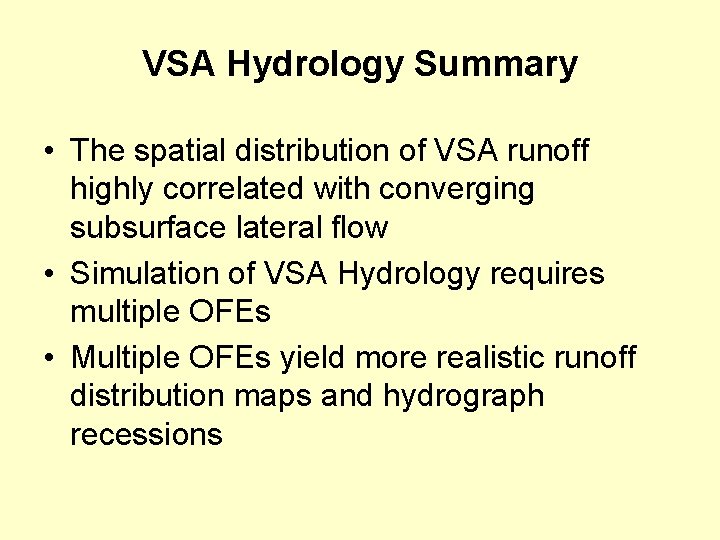 VSA Hydrology Summary

• The spatial distribution of VSA runoff highly correlated with converging subsurface lateral flow

• Simulation of VSA Hydrology requires multiple OFEs

• Multiple OFEs yield more realistic runoff distribution maps and hydrograph recessions